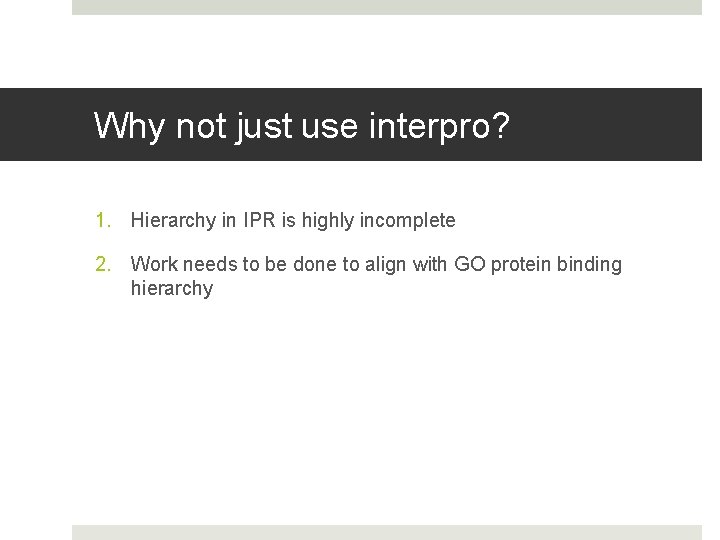 Why not just use interpro?

1. Hierarchy in IPR is highly incomplete

2. Work needs to be done to align with GO protein binding hierarchy